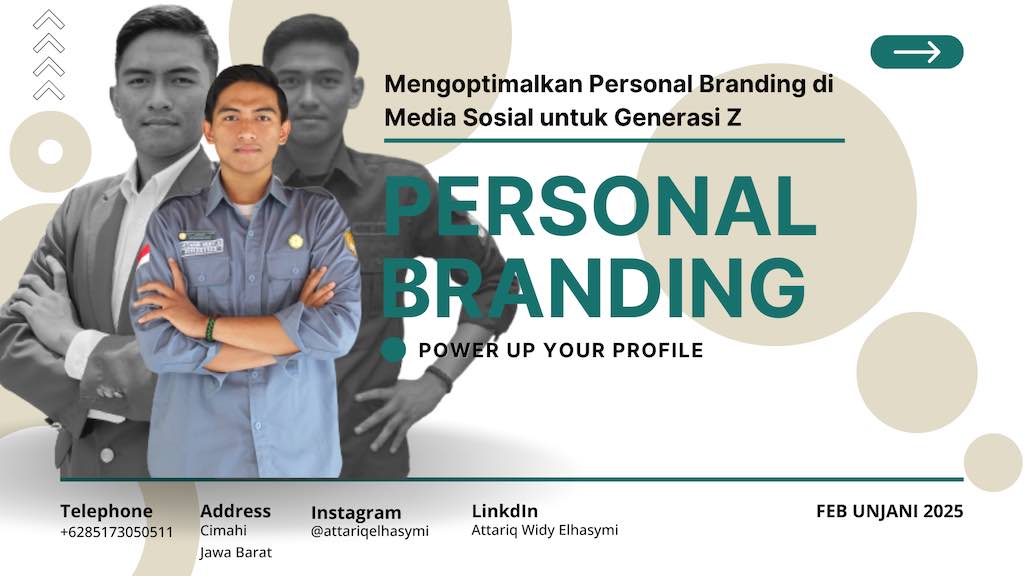 Mengoptimalkan Personal Branding di Media Sosial untuk Generasi Z

PERSONAL BRANDING

POWER UP YOUR PROFILE

Telephone
+6285173050511

Address
Cimahi
Jawa Barat

Instagram
@attariqelhasymi

LinkdIn
Attariq Widy Elhasymi

FEB UNJANI 2025